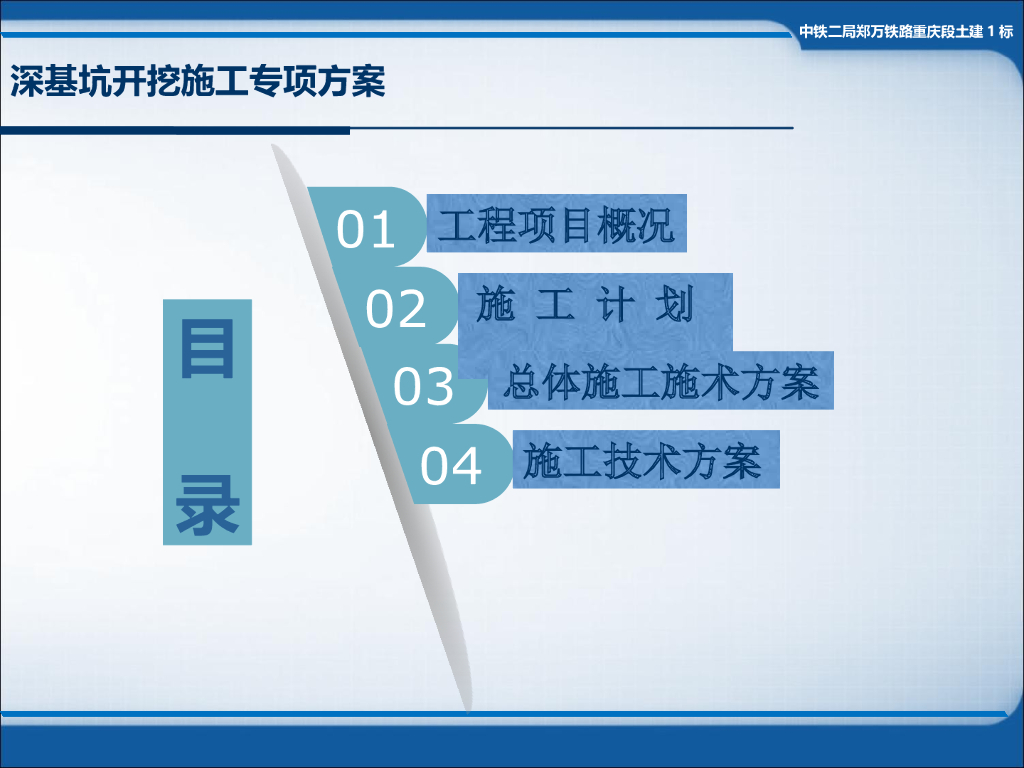 中铁二局郑万铁路重庆段土建 1 标

深基坑开挖施工专项方案

目录

01 工程项目概况

02 施 工 计 划

03 总体施工施术方案

04 施工技术方案